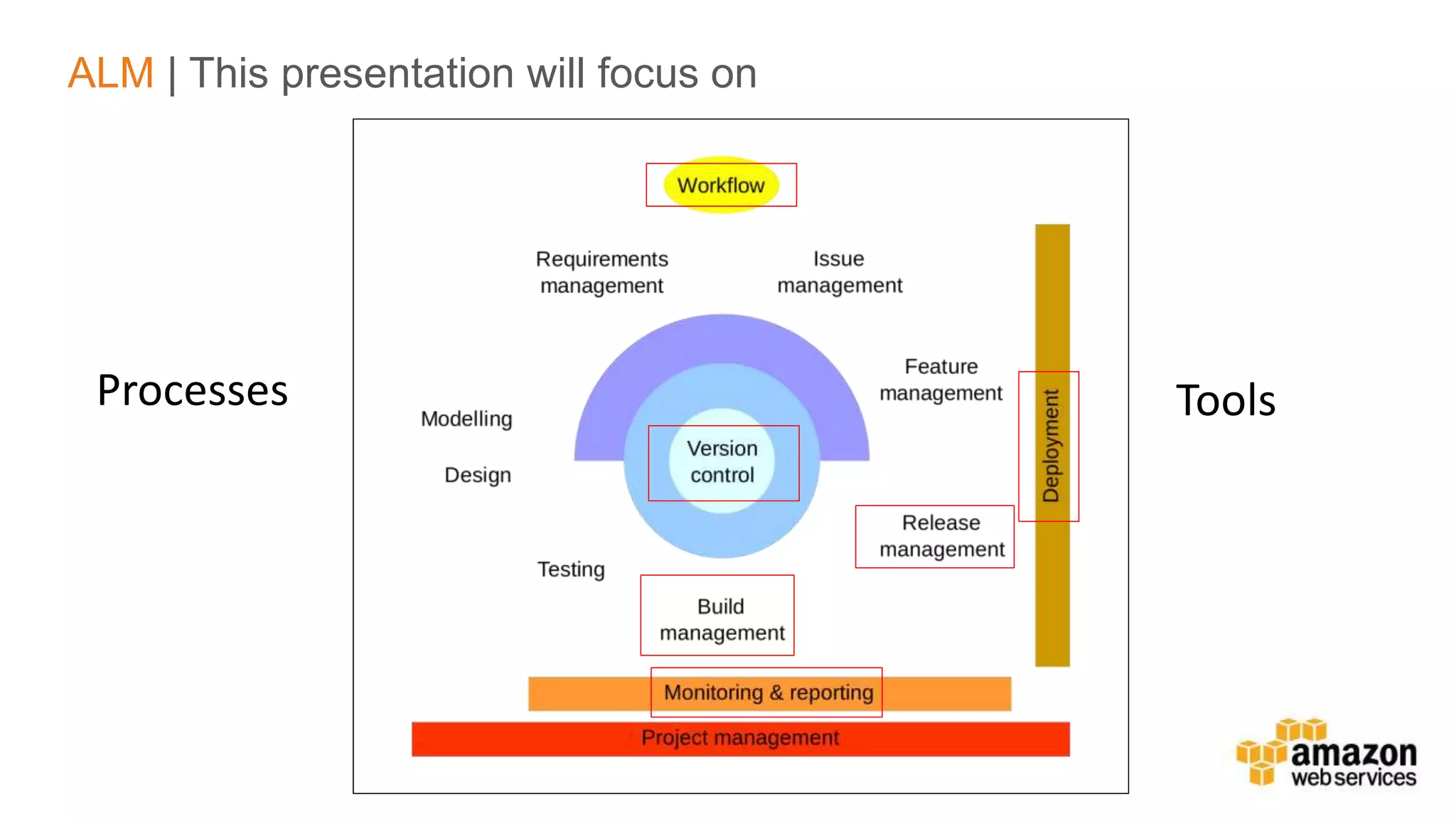 ALM | This presentation will focus on

Processes

Workflow

Requirements management

Issue management

Feature management

Modelling

Design

Version control

Deployment

Release management

Testing

Build management

Monitoring & reporting

Project management

Tools

amazon web services